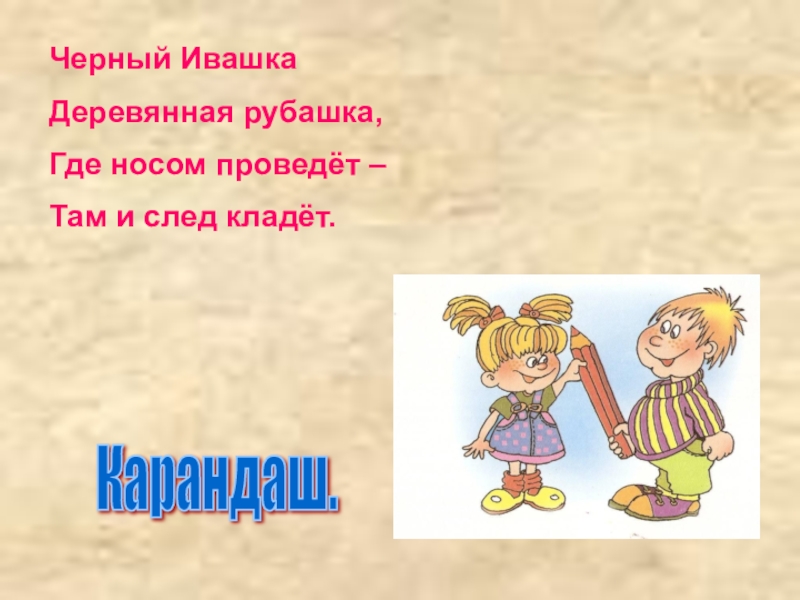 Черный Ивашка
Деревянная рубашка,
Где носом проведёт –
Там и след кладёт.

Карандаш.